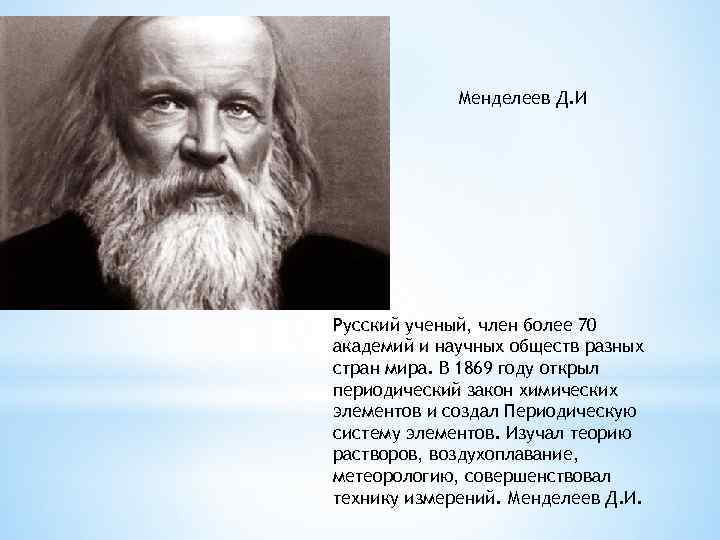 Менделеев Д.И

Русский ученый, член более 70 академий и научных обществ разных стран мира. В 1869 году открыл периодический закон химических элементов и создал Периодическую систему элементов. Изучал теорию растворов, воздухоплавание, метеорологию, совершенствовал технику измерений. Менделеев Д.И.